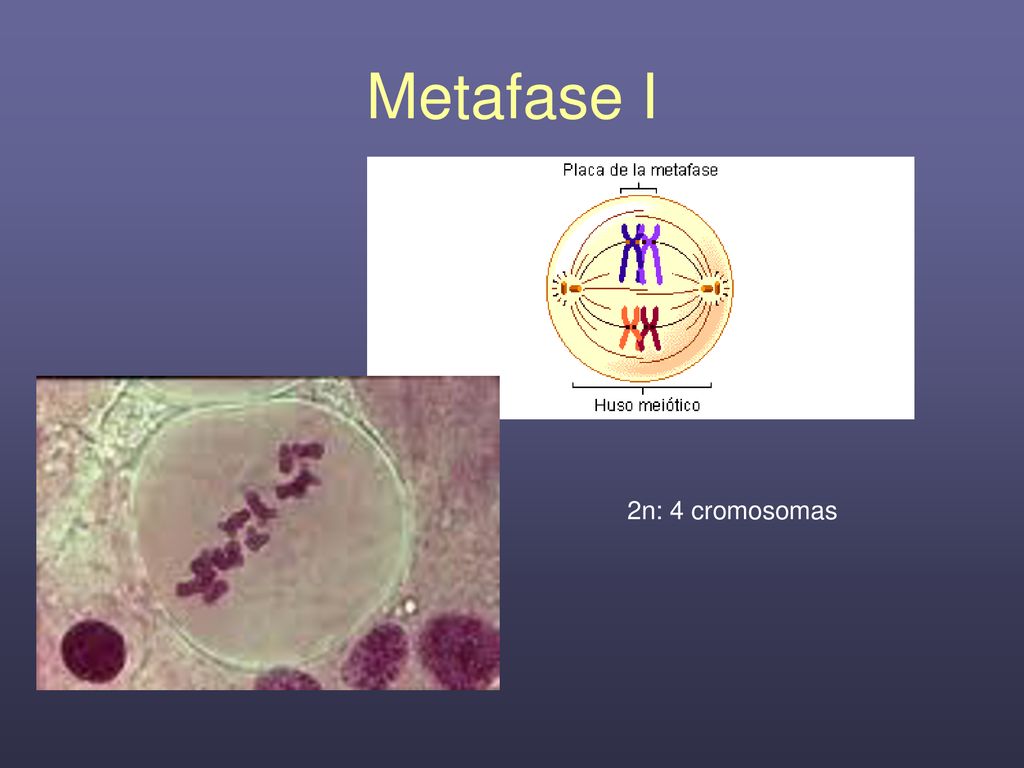 Metafase I

Placa de la metafase

Huso meiótico

2n: 4 cromosomas